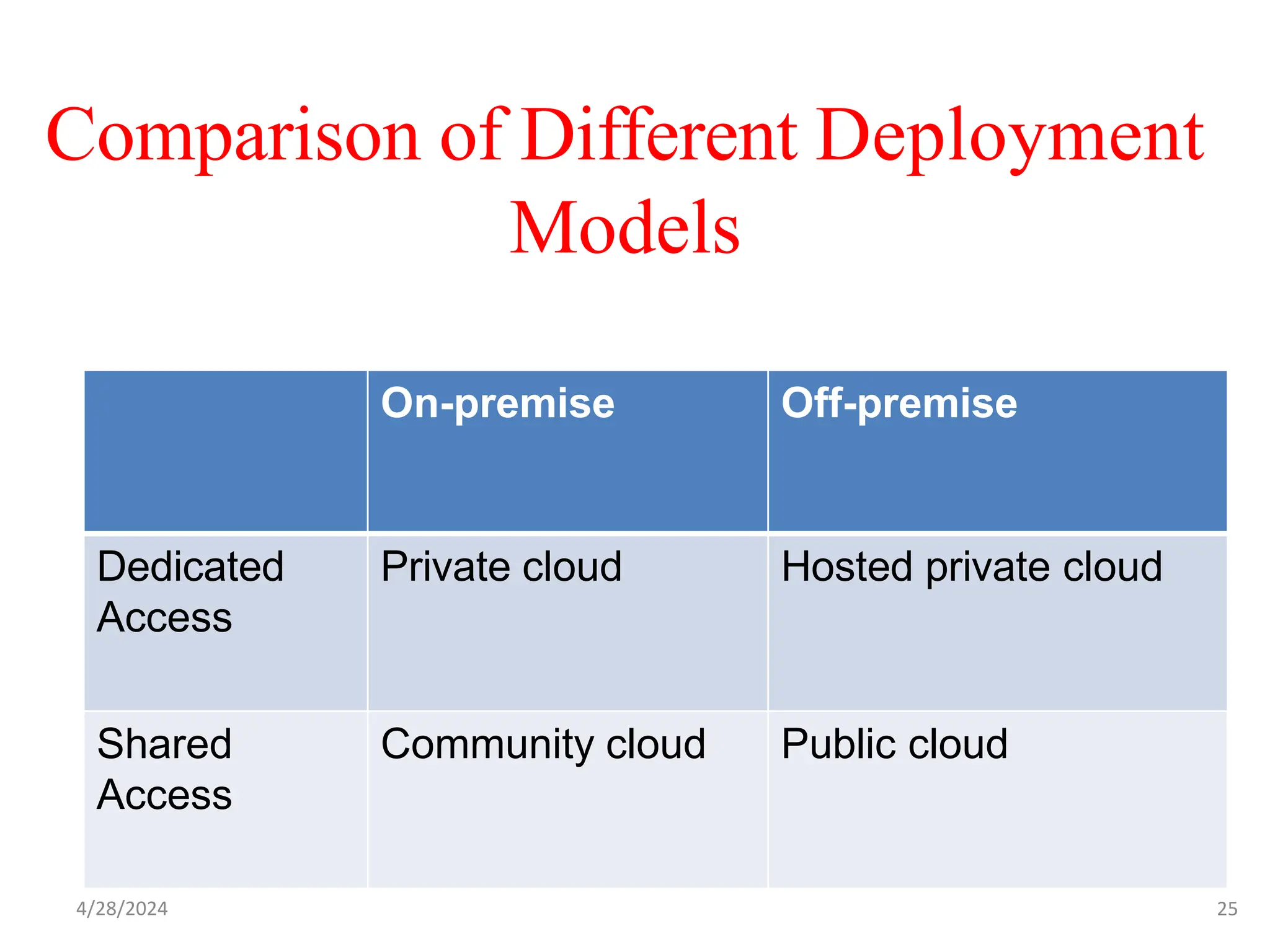 Comparison of Different Deployment Models

| | On-premise | Off-premise |
|---|---|---|
| Dedicated Access | Private cloud | Hosted private cloud |
| Shared Access | Community cloud | Public cloud |

4/28/2024

25